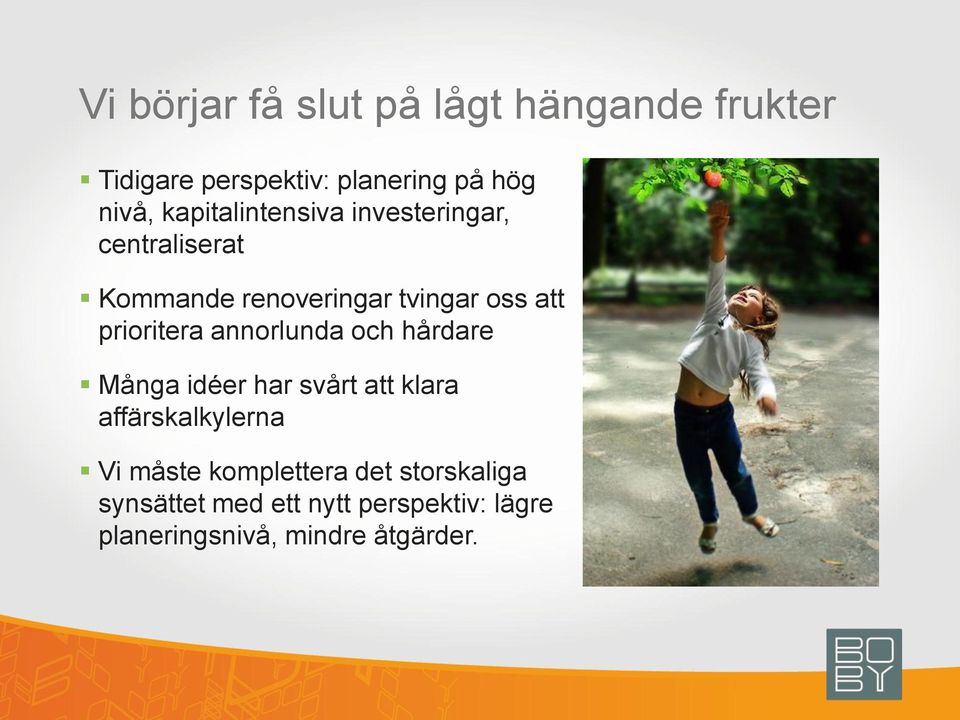 Vi börjar få slut på lågt hängande frukter

▪ Tidigare perspektiv: planering på hög nivå, kapitalintensiva investeringar, centraliserat

▪ Kommande renoveringar tvingar oss att prioritera annorlunda och hårdare

▪ Många idéer har svårt att klara affärskalkylerna

▪ Vi måste komplettera det storskaliga synsättet med ett nytt perspektiv: lägre planeringsnivå, mindre åtgärder.

BO
BY